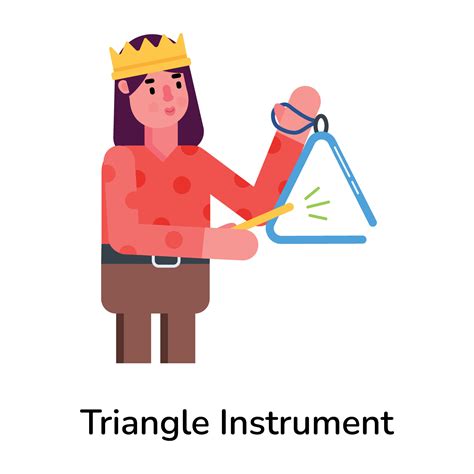 Triangle Instrument